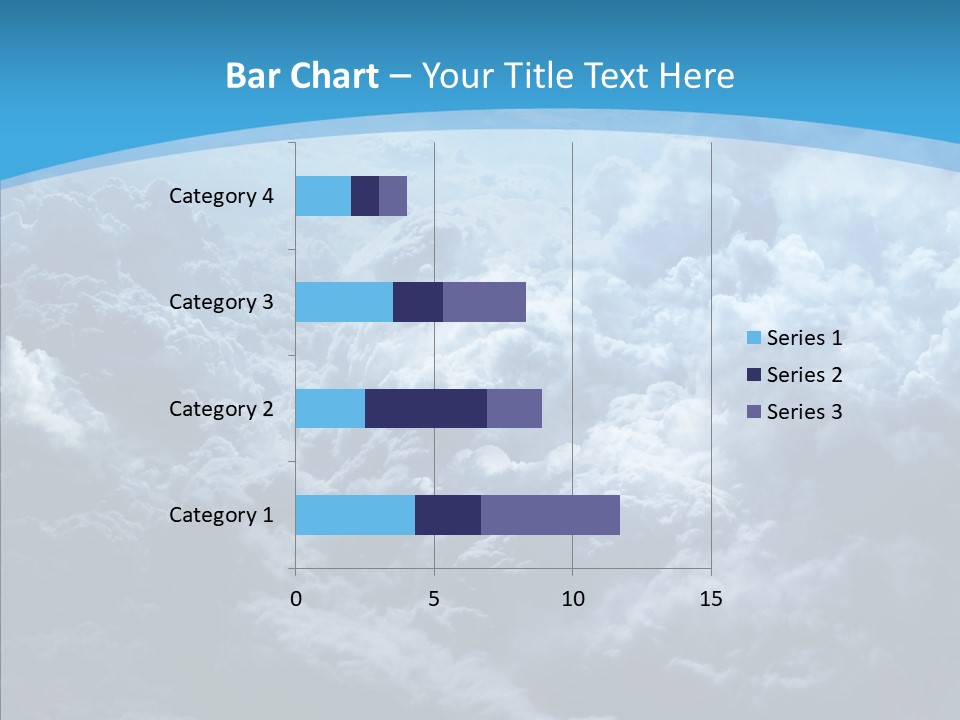 Bar Chart – Your Title Text Here

Category 4
Category 3
Category 2
Category 1

0
5
10
15

Series 1
Series 2
Series 3